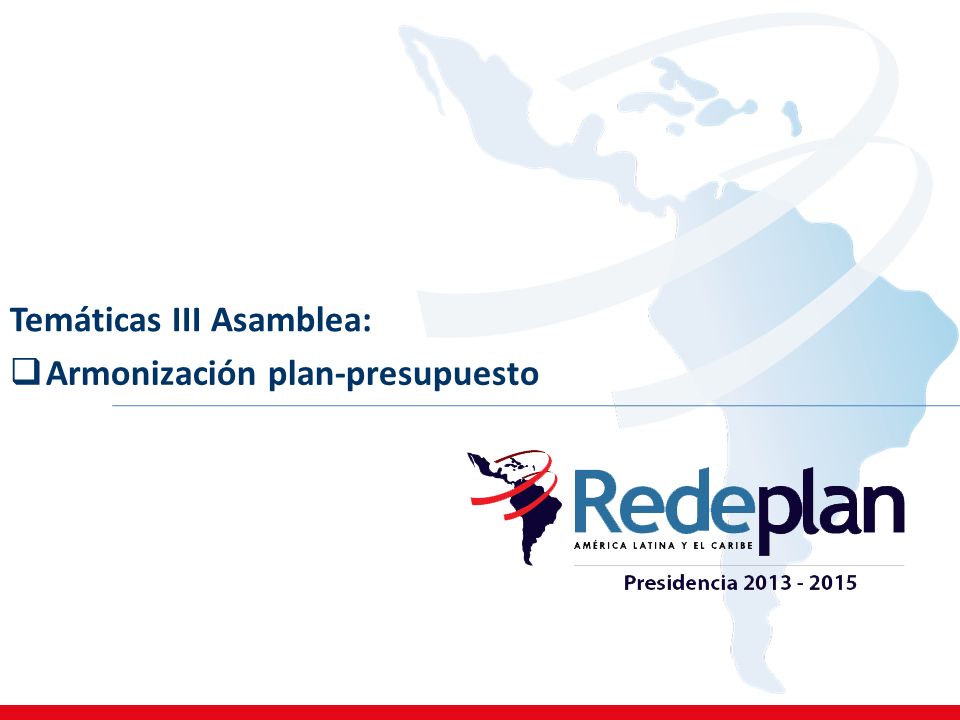 Temáticas III Asamblea:

❑ Armonización plan-presupuesto

Redeplan
AMÉRICA LATINA Y EL CARIBE

Presidencia 2013 - 2015